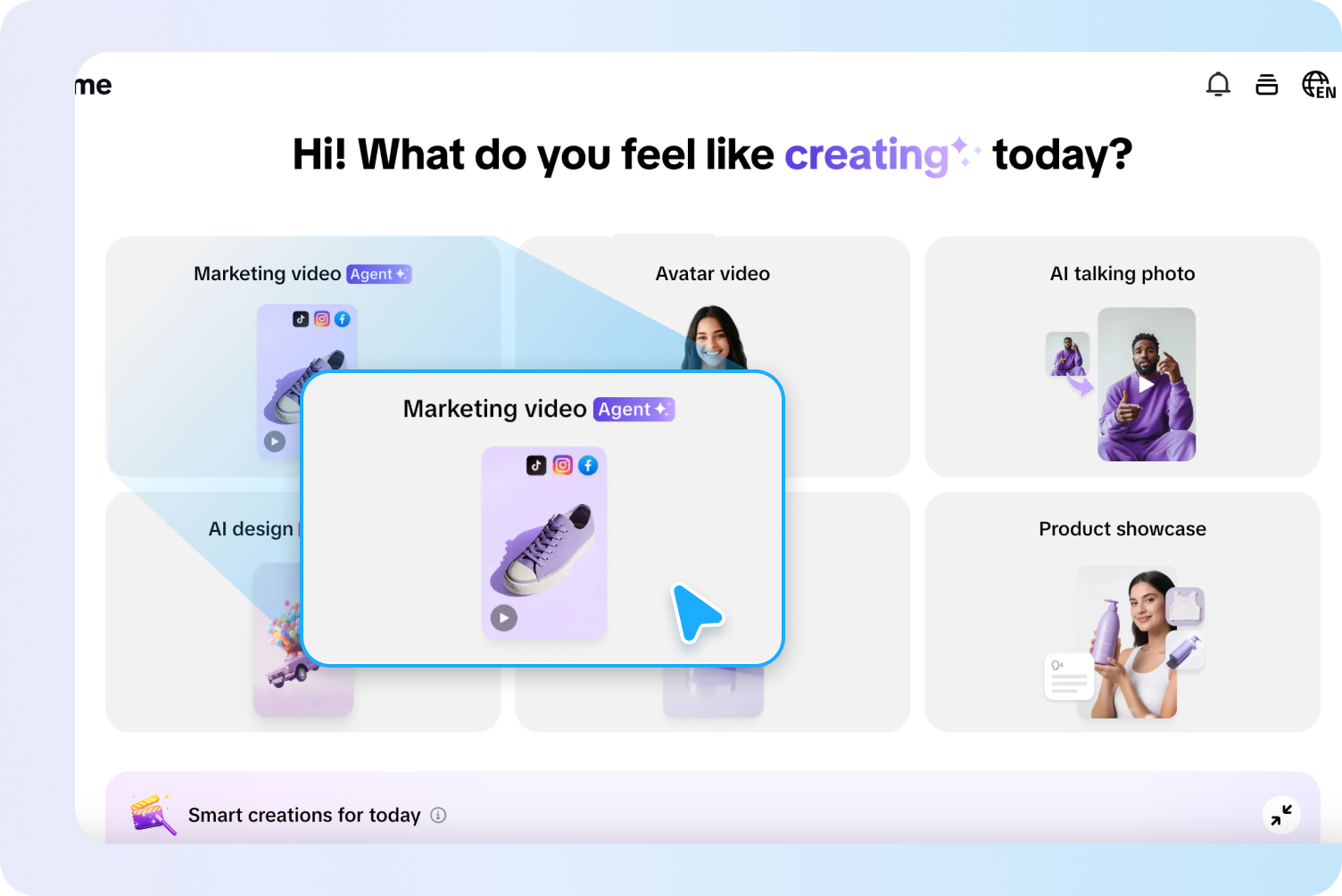 me

EN

Hi! What do you feel like creating today?

Marketing video Agent

Avatar video

AI talking photo

Marketing video Agent

AI design

Product showcase

Smart creations for today